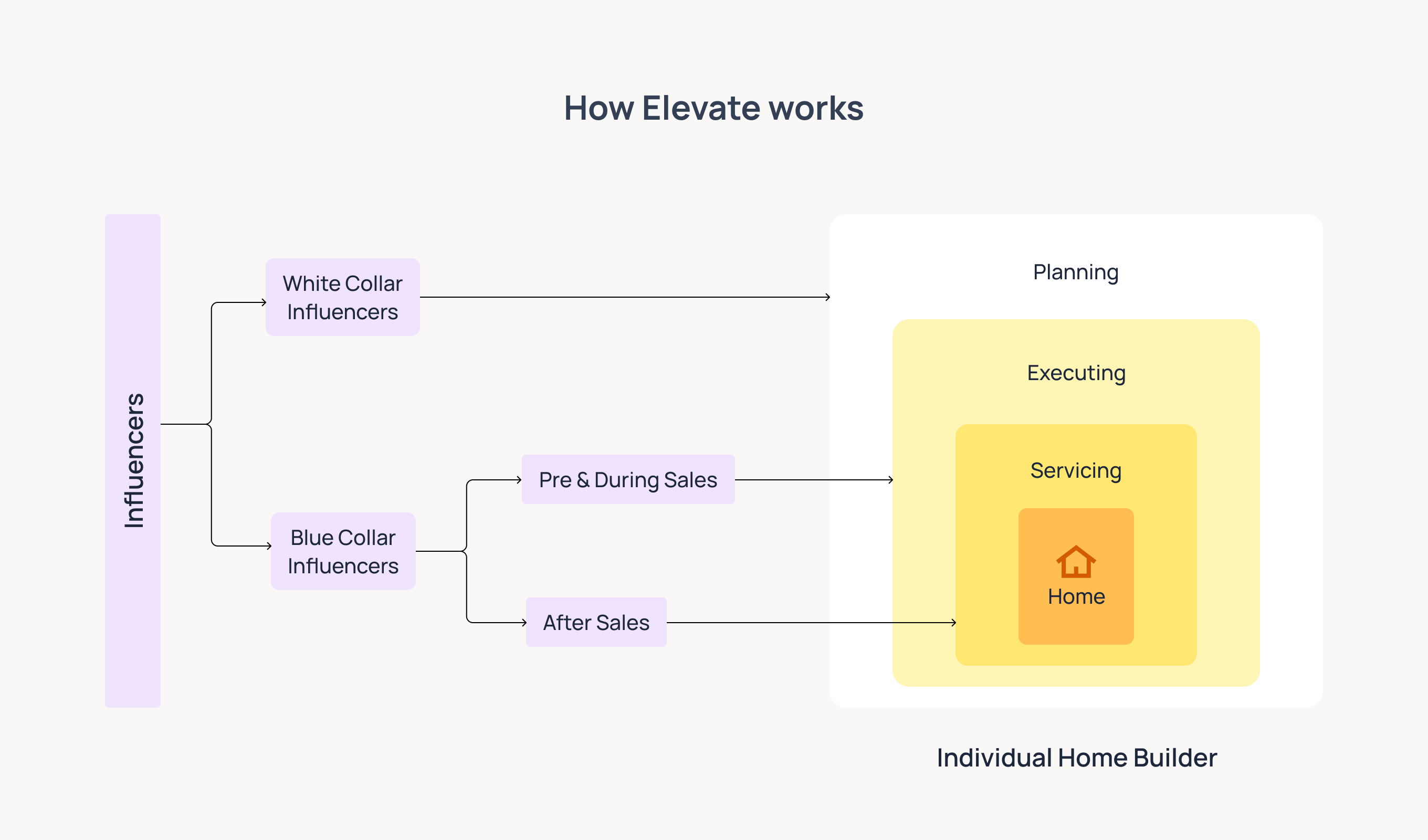 How Elevate works

Influencers

White Collar Influencers

Blue Collar Influencers

Pre & During Sales

After Sales

Planning

Executing

Servicing

Home

Individual Home Builder